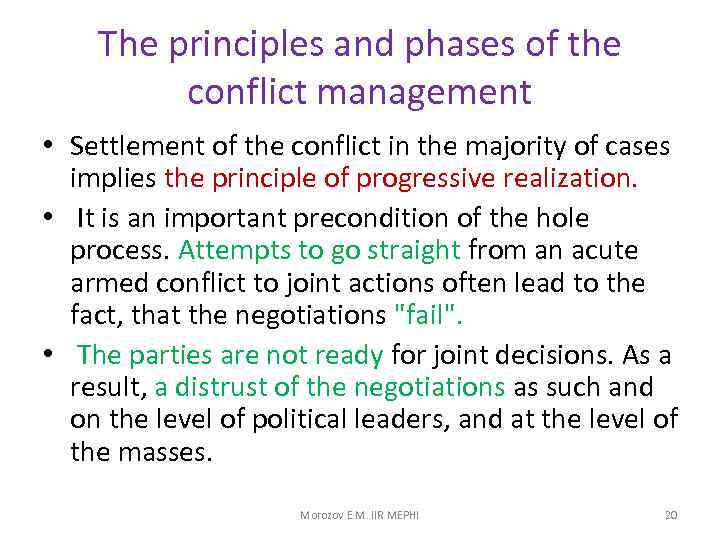 The principles and phases of the conflict management

• Settlement of the conflict in the majority of cases implies the principle of progressive realization.

• It is an important precondition of the hole process. Attempts to go straight from an acute armed conflict to joint actions often lead to the fact, that the negotiations "fail".

• The parties are not ready for joint decisions. As a result, a distrust of the negotiations as such and on the level of political leaders, and at the level of the masses.

Morozov E.M. IIR MEPHI

20